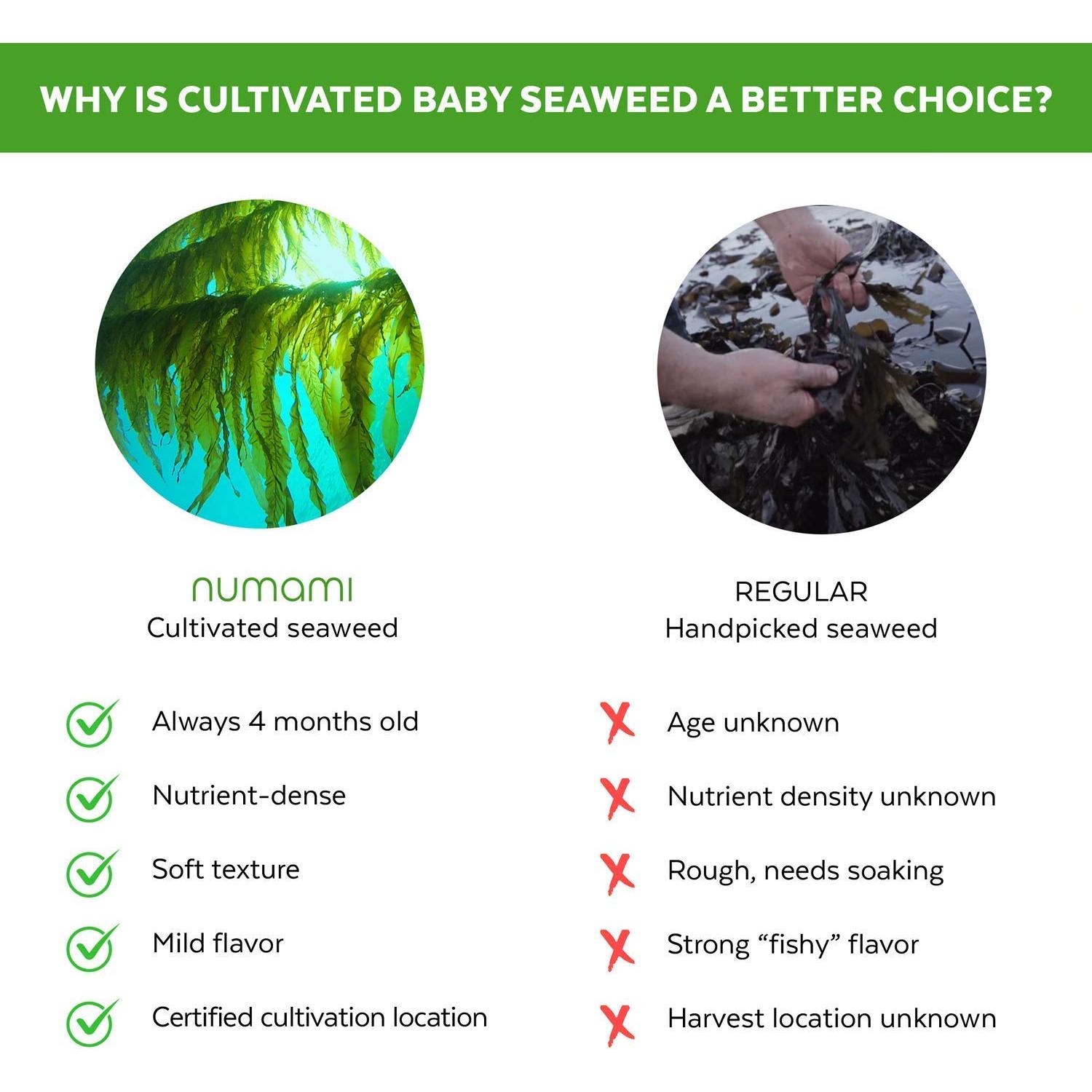 WHY IS CULTIVATED BABY SEAWEED A BETTER CHOICE?

numami
Cultivated seaweed

Always 4 months old

Nutrient-dense

Soft texture

Mild flavor

Certified cultivation location

REGULAR
Handpicked seaweed

Age unknown

Nutrient density unknown

Rough, needs soaking

Strong “fishy” flavor

Harvest location unknown